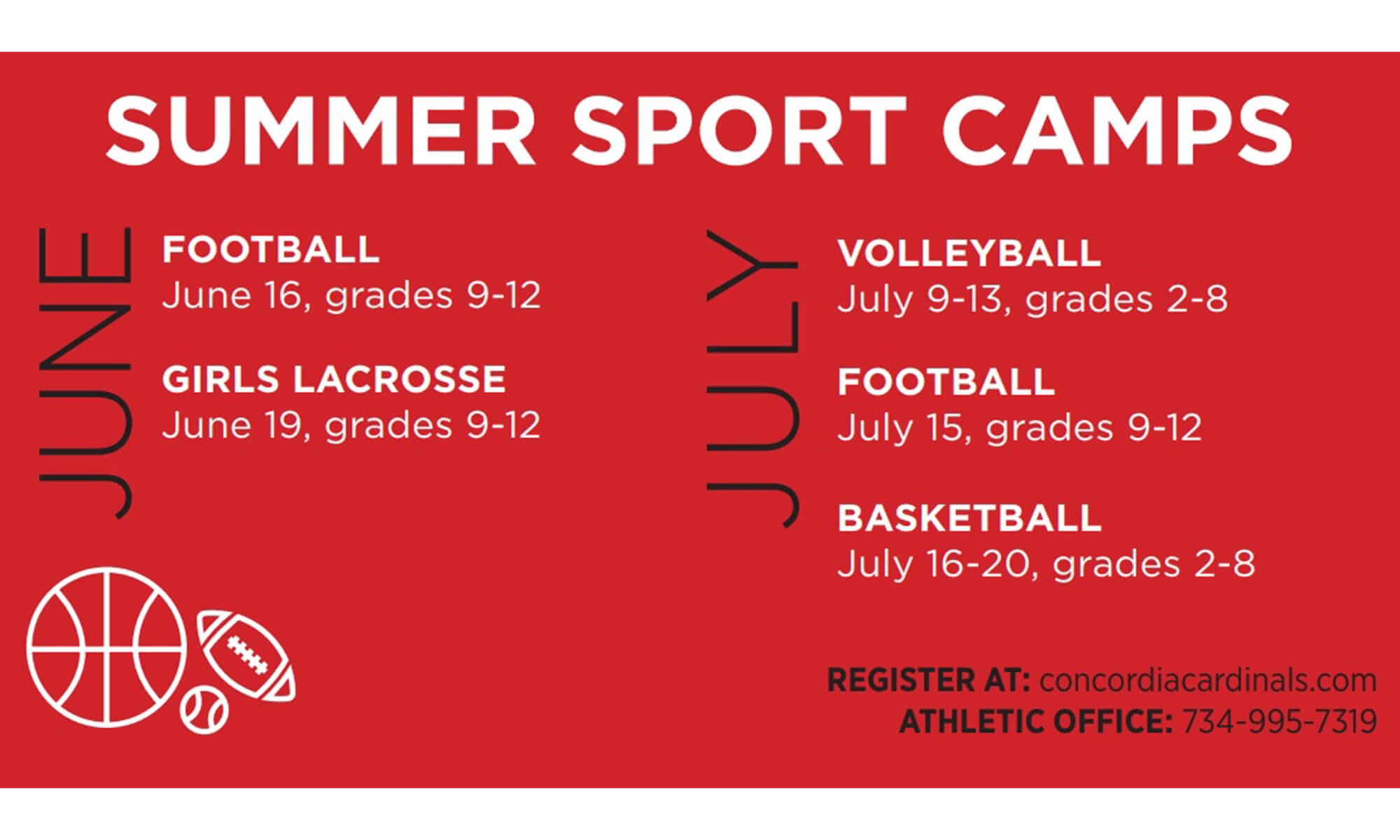 SUMMER SPORT CAMPS

JUNE

FOOTBALL
June 16, grades 9-12

GIRLS LACROSSE
June 19, grades 9-12

JULY

VOLLEYBALL
July 9-13, grades 2-8

FOOTBALL
July 15, grades 9-12

BASKETBALL
July 16-20, grades 2-8

REGISTER AT: concordiacardinals.com
ATHLETIC OFFICE: 734-995-7319